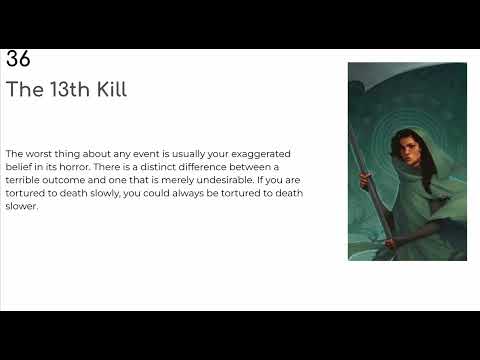 36
The 13th Kill

The worst thing about any event is usually your exaggerated belief in its horror. There is a distinct difference between a terrible outcome and one that is merely undesirable. If you are tortured to death slowly, you could always be tortured to death slower.